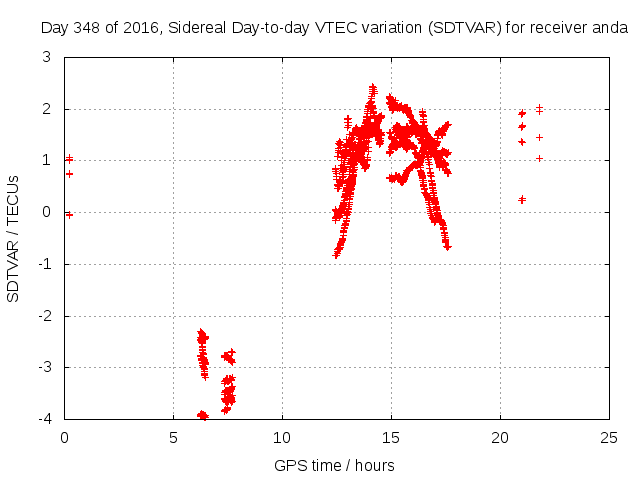 Day 348 of 2016, Sidereal Day-to-day VTEC variation (SDTVAR) for receiver anda

SDTVAR / TECUs

3
2
1
0
-1
-2
-3
-4

0
5
10
15
20
25

GPS time / hours